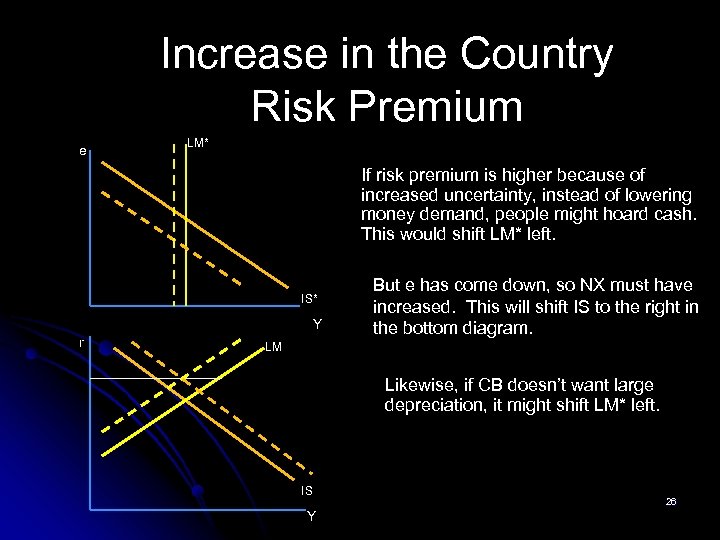 Increase in the Country Risk Premium

e

LM*

IS*

Y

r

LM

IS

Y

If risk premium is higher because of increased uncertainty, instead of lowering money demand, people might hoard cash. This would shift LM* left.

But e has come down, so NX must have increased. This will shift IS to the right in the bottom diagram.

Likewise, if CB doesn't want large depreciation, it might shift LM* left.

26